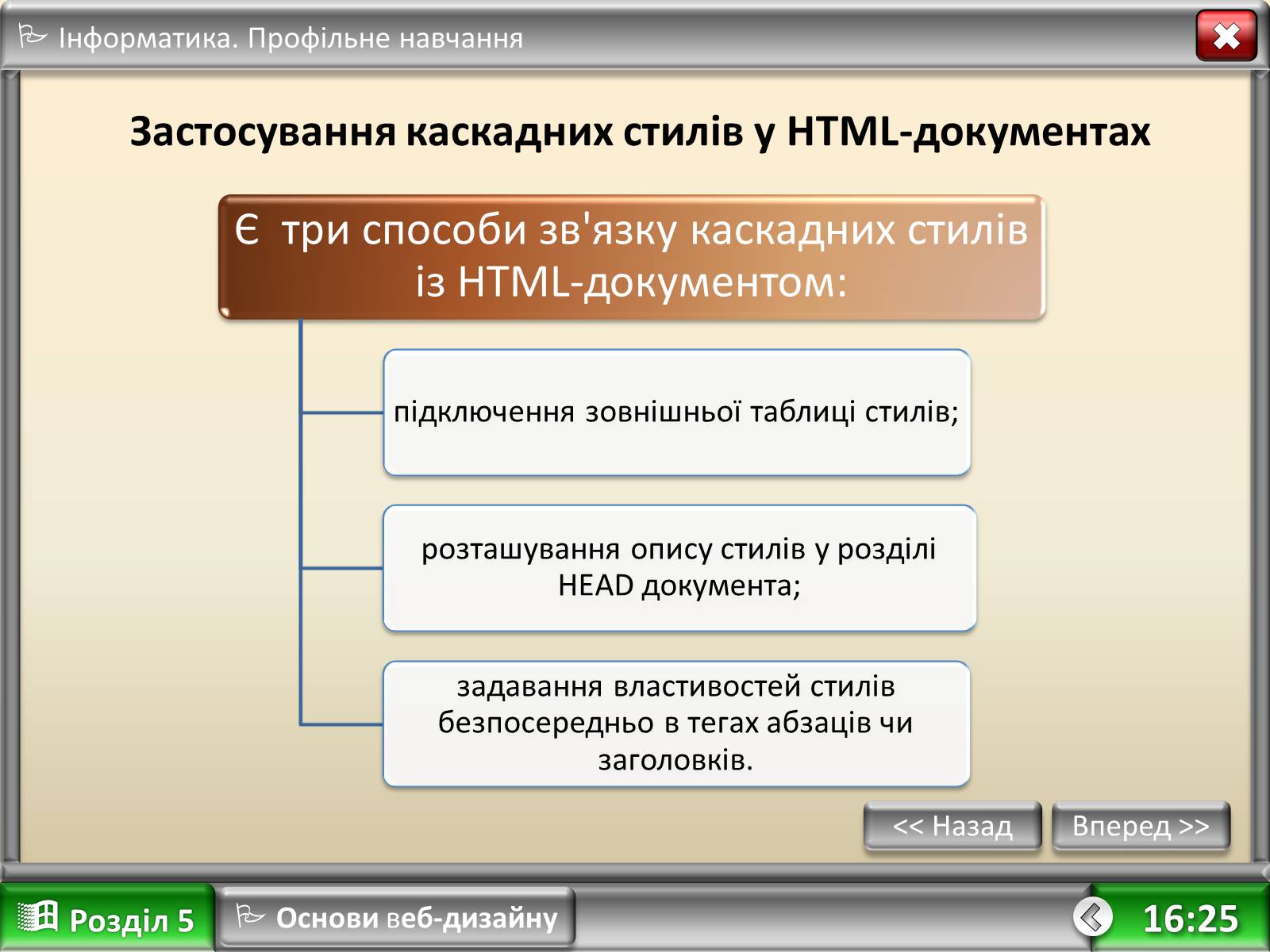 Інформатика. Профільне навчання

Застосування каскадних стилів у HTML-документах

Є три способи зв'язку каскадних стилів із HTML-документом:

підключення зовнішньої таблиці стилів;

розташування опису стилів у розділі HEAD документа;

задавання властивостей стилів безпосередньо в тегах абзаців чи заголовків.

<< Назад

Вперед >>

Розділ 5

Основи веб-дизайну

16:25